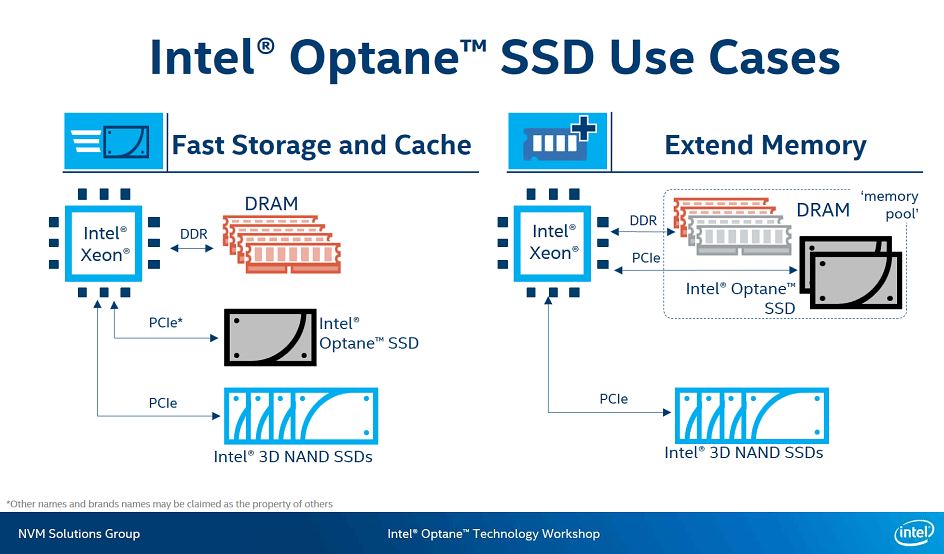 Intel® Optane™ SSD Use Cases

Fast Storage and Cache

Intel® Xeon®

DDR

DRAM

PCIe*

Intel® Optane™ SSD

PCIe

Intel® 3D NAND SSDs

Extend Memory

Intel® Xeon®

DDR

DRAM

'memory pool'

PCIe

Intel® Optane™ SSD

PCIe

Intel® 3D NAND SSDs

*Other names and brands names may be claimed as the property of others

NVM Solutions Group

Intel® Optane™ Technology Workshop

intel